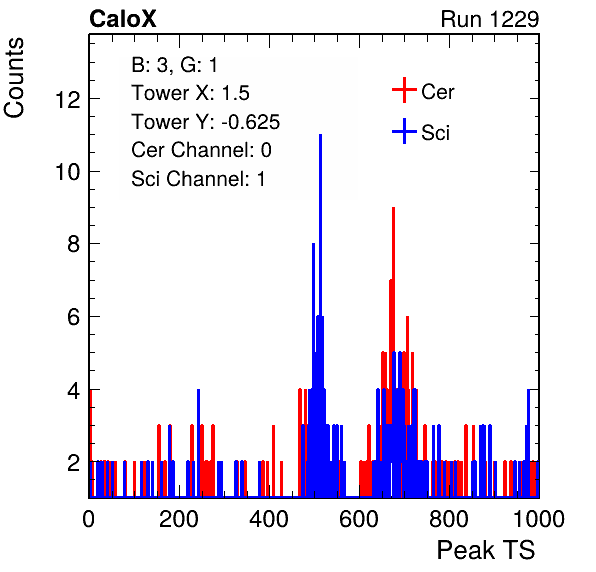 CaloX

Run 1229

Counts

B: 3, G: 1
Tower X: 1.5
Tower Y: -0.625
Cer Channel: 0
Sci Channel: 1

Cer
Sci

12
10
8
6
4
2

0
200
400
600
800
1000

Peak TS